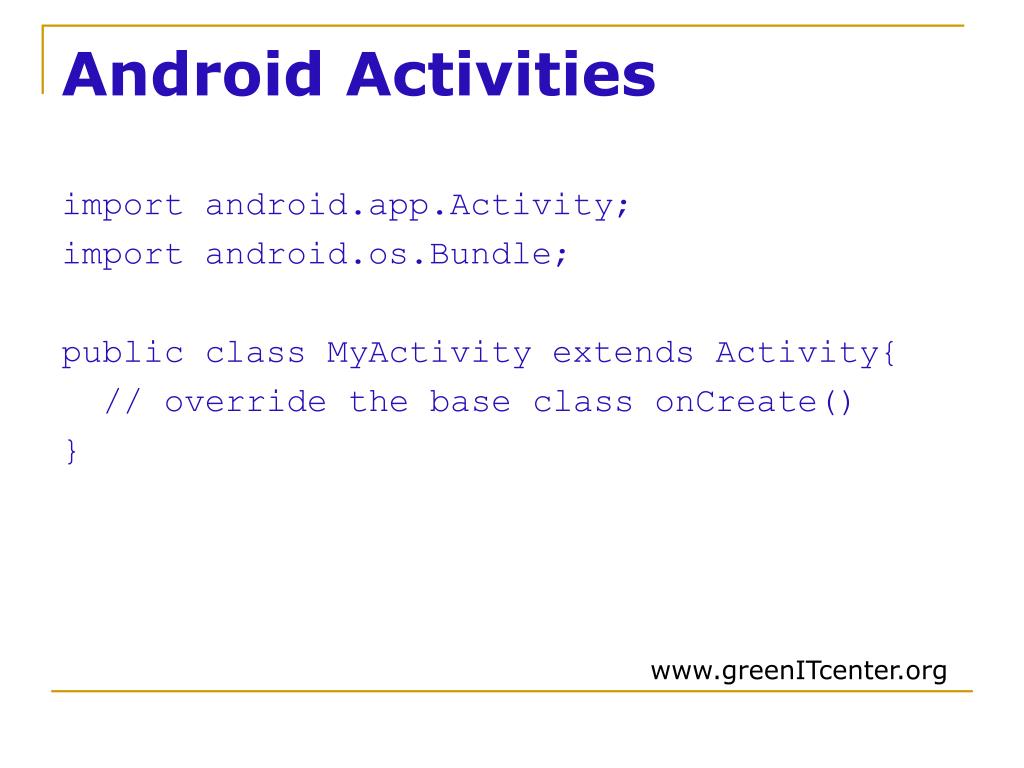 Android Activities

import android.app.Activity;
import android.os.Bundle;

public class MyActivity extends Activity{
  // override the base class onCreate()
}

www.greenITcenter.org